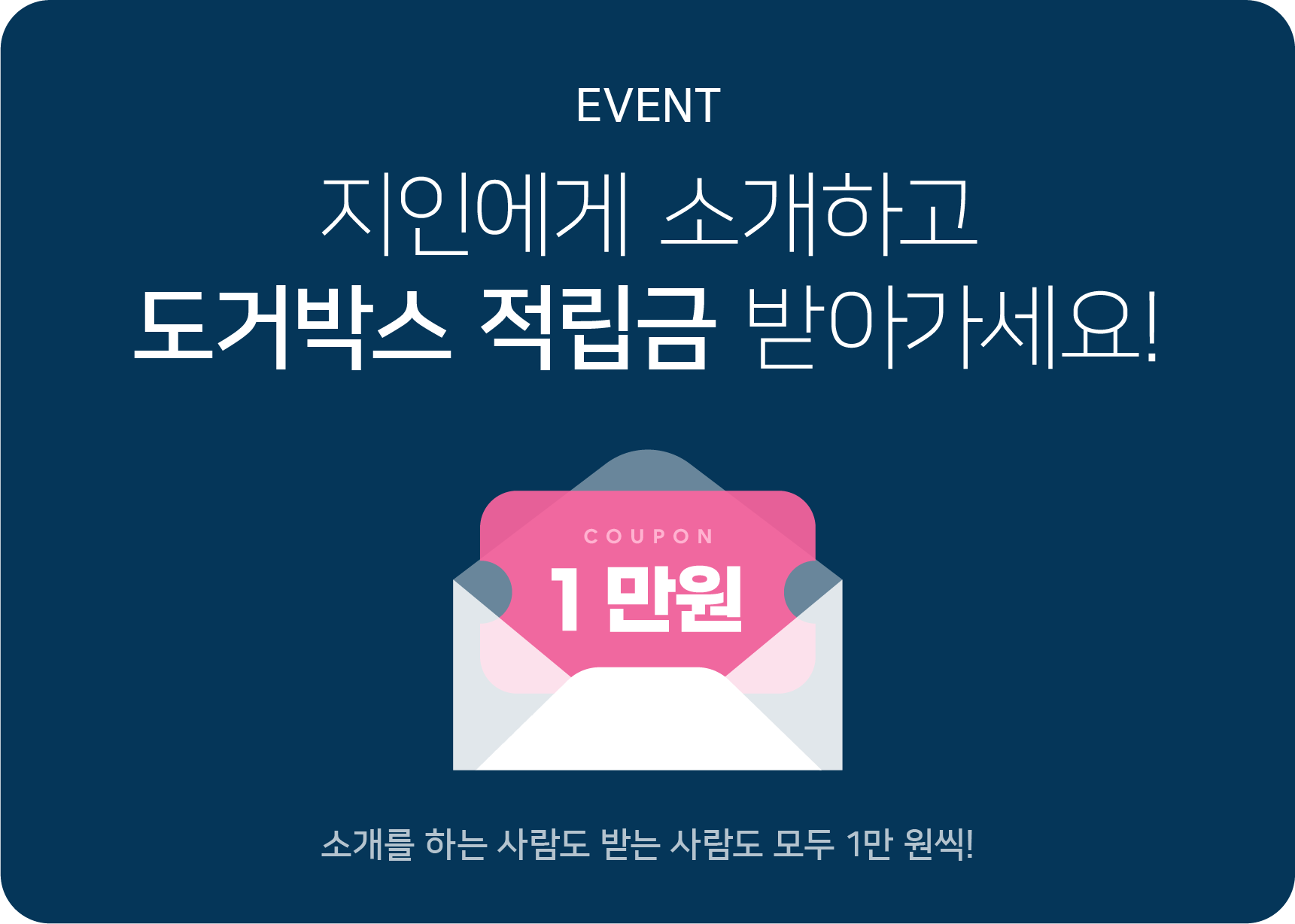 EVENT

지인에게 소개하고
도거박스 적립금 받아가세요!

COUPON
1 만원

소개를 하는 사람도 받는 사람도 모두 1만 원씩!